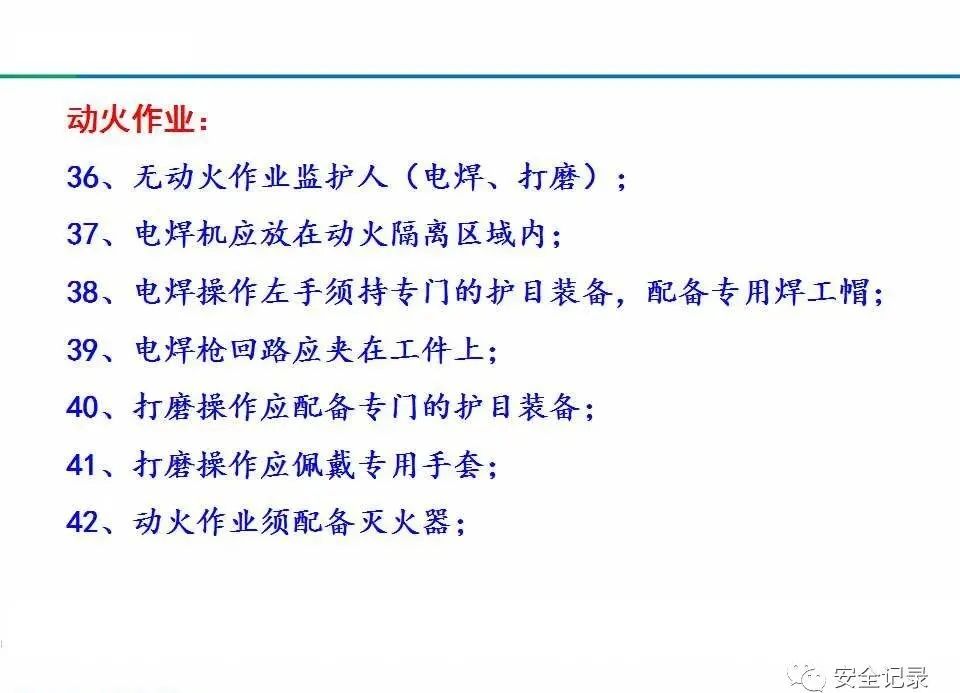 动火作业：

36、无动火作业监护人（电焊、打磨）；

37、电焊机应放在动火隔离区域内；

38、电焊操作左手须持专门的护目装备，配备专用焊工帽；

39、电焊枪回路应夹在工件上；

40、打磨操作应配备专门的护目装备；

41、打磨操作应佩戴专用手套；

42、动火作业须配备灭火器；

安全记录